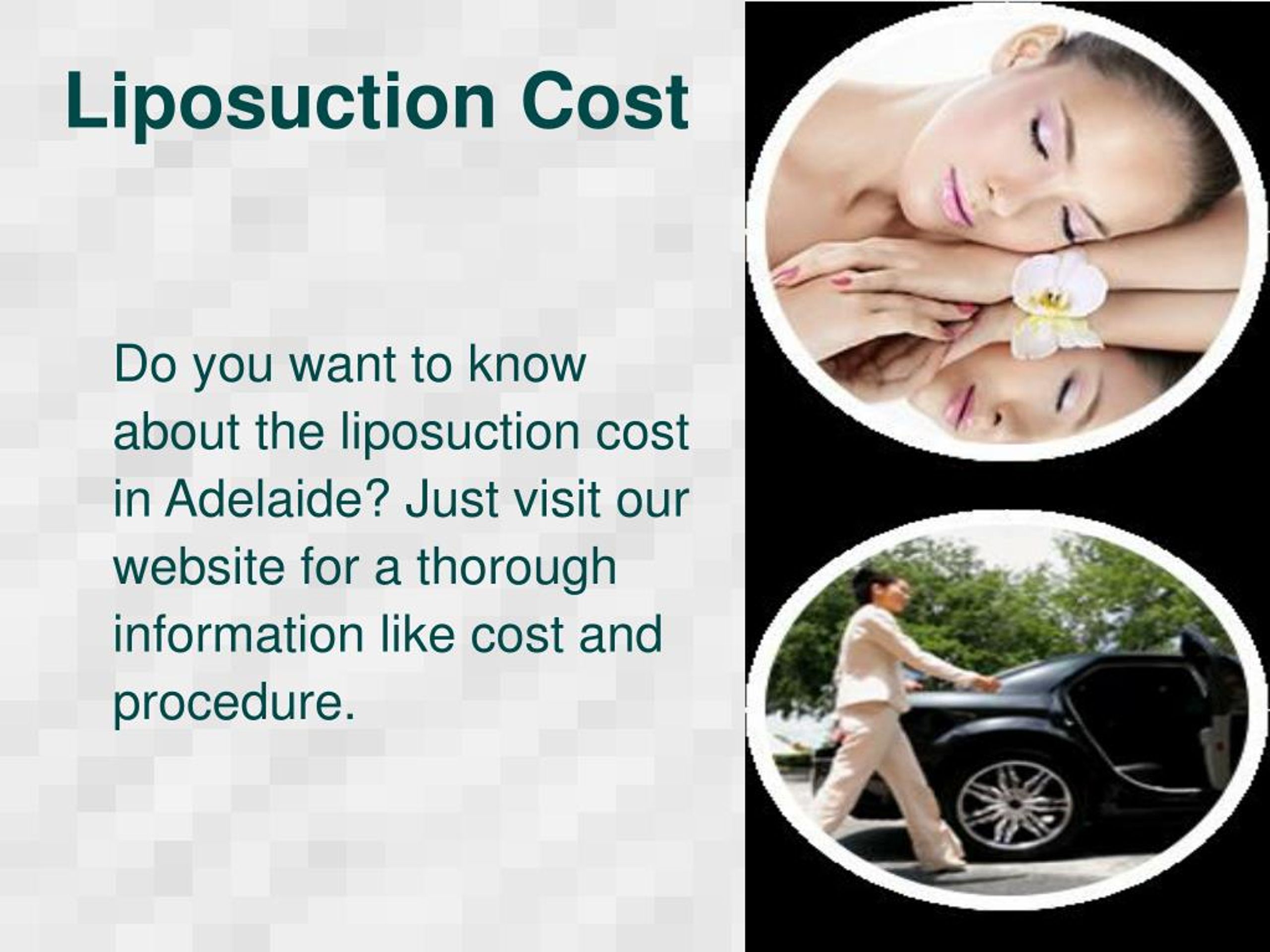 Liposuction Cost

Do you want to know about the liposuction cost in Adelaide? Just visit our website for a thorough information like cost and procedure.